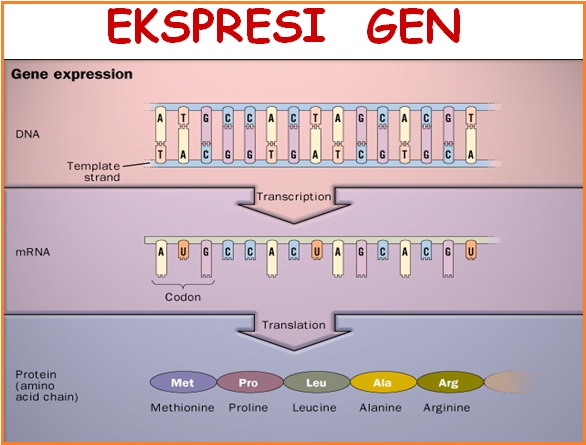 EKSPRESI GEN

Gene expression

DNA

A T G C C A C T A G C A C G T

T A C G G T G A T C G T G C A

Template strand

Transcription

mRNA

A U G C C A C U A G C A C G U

Codon

Translation

Protein (amino acid chain)

Met Pro Leu Ala Arg

Methionine Proline Leucine Alanine Arginine